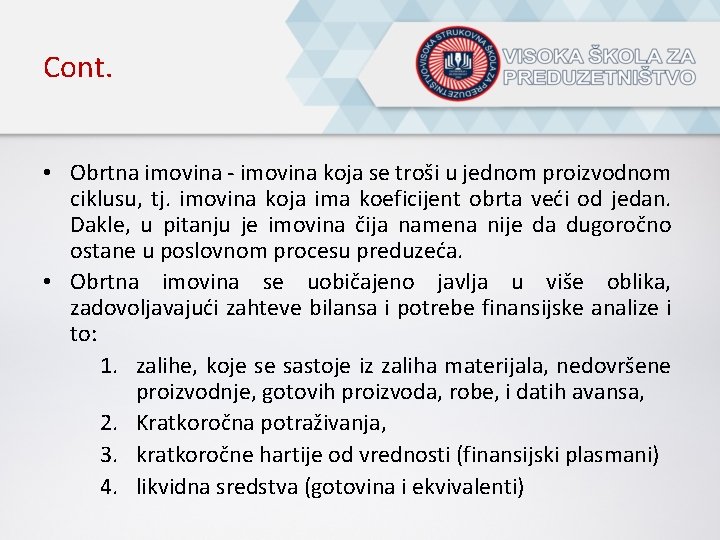 Cont.

VISOKA STRUKOVNA ŠKOLA ZA PREDUZETNIŠTVO

VISOKA ŠKOLA ZA PREDUZETNIŠTVO

• Obrtna imovina - imovina koja se troši u jednom proizvodnom ciklusu, tj. imovina koja ima koeficijent obrta veći od jedan. Dakle, u pitanju je imovina čija namena nije da dugoročno ostane u poslovnom procesu preduzeća.

• Obrtna imovina se uobičajeno javlja u više oblika, zadovoljavajući zahteve bilansa i potrebe finansijske analize i to:

1. zalihe, koje se sastoje iz zaliha materijala, nedovršene proizvodnje, gotovih proizvoda, robe, i datih avansa,
2. Kratkoročna potraživanja,
3. kratkoročne hartije od vrednosti (finansijski plasmani)
4. likvidna sredstva (gotovina i ekvivalenti)